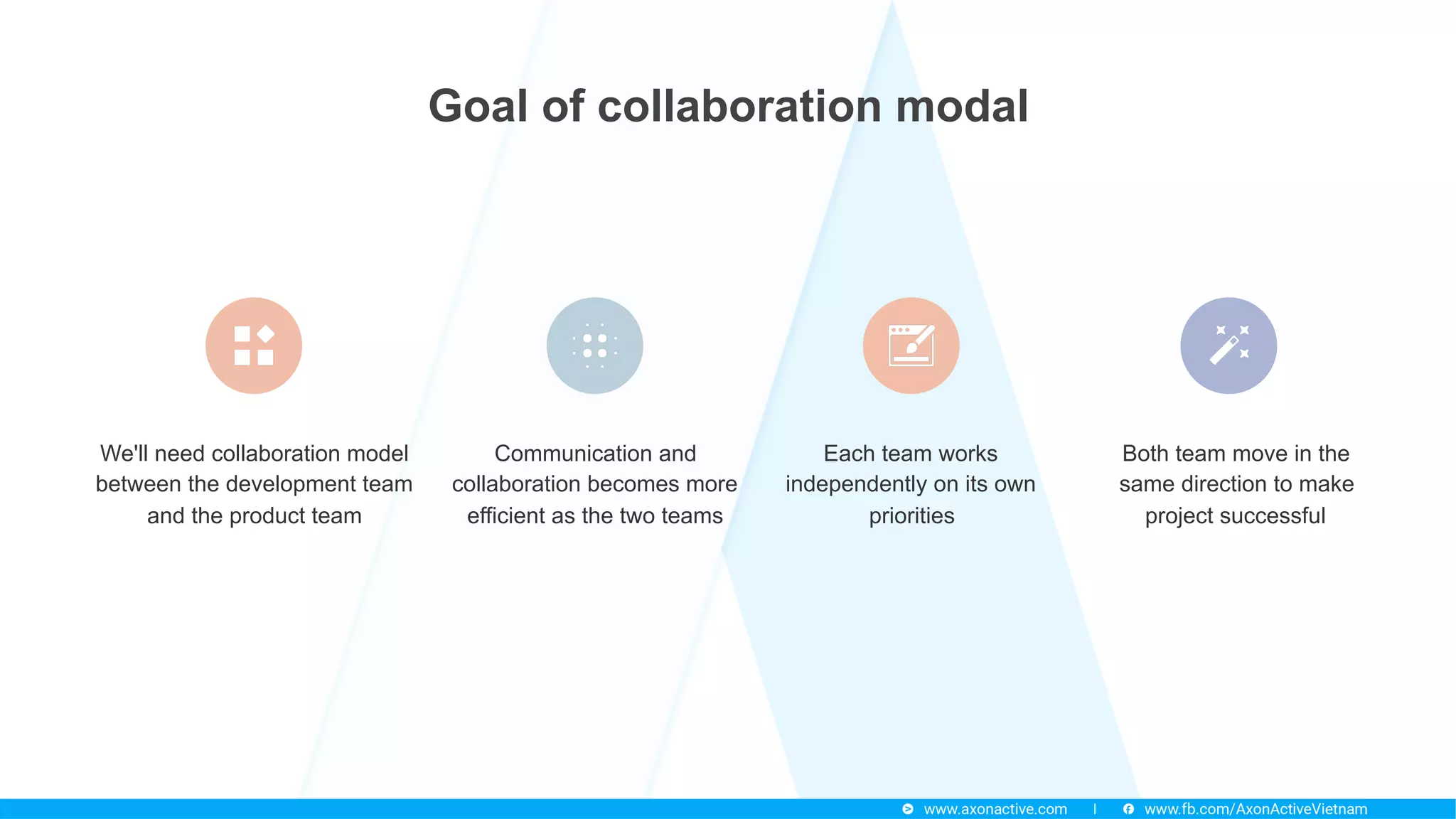 Goal of collaboration modal

We'll need collaboration model between the development team and the product team

Communication and collaboration becomes more efficient as the two teams

Each team works independently on its own priorities

Both team move in the same direction to make project successful

www.axonactive.com | www.fb.com/AxonActiveVietnam